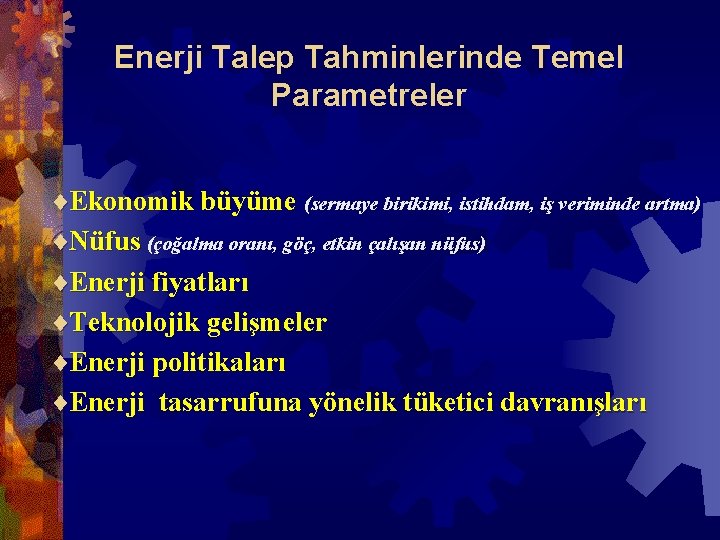 Enerji Talep Tahminlerinde Temel Parametreler

♦Ekonomik büyüme (sermaye birikimi, istihdam, iş veriminde artma)
♦Nüfus (çoğalma oranı, göç, etkin çalışan nüfus)
♦Enerji fiyatları
♦Teknolojik gelişmeler
♦Enerji politikaları
♦Enerji tasarrufuna yönelik tüketici davranışları